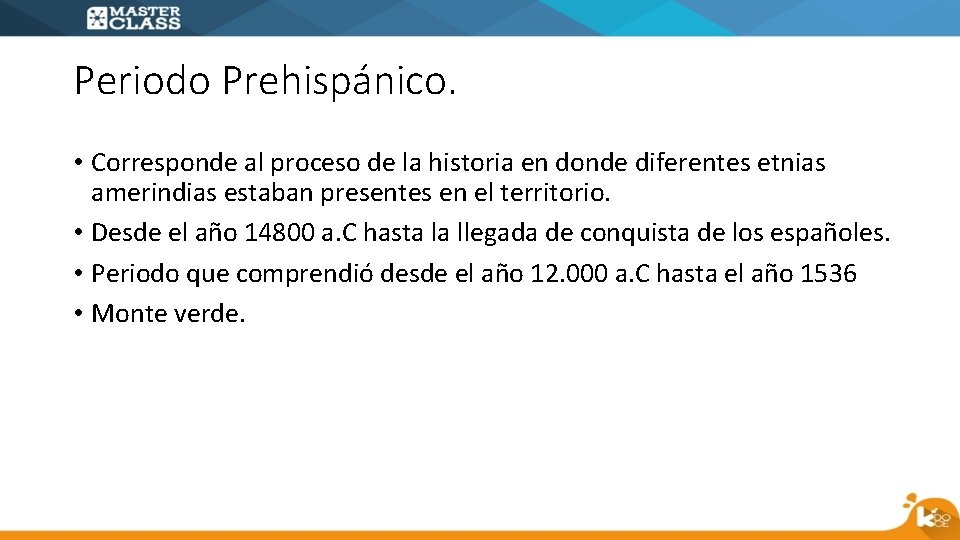 MASTER CLASS

Periodo Prehispánico.

• Corresponde al proceso de la historia en donde diferentes etnias amerindias estaban presentes en el territorio.
• Desde el año 14800 a.C hasta la llegada de conquista de los españoles.
• Periodo que comprendió desde el año 12.000 a.C hasta el año 1536
• Monte verde.